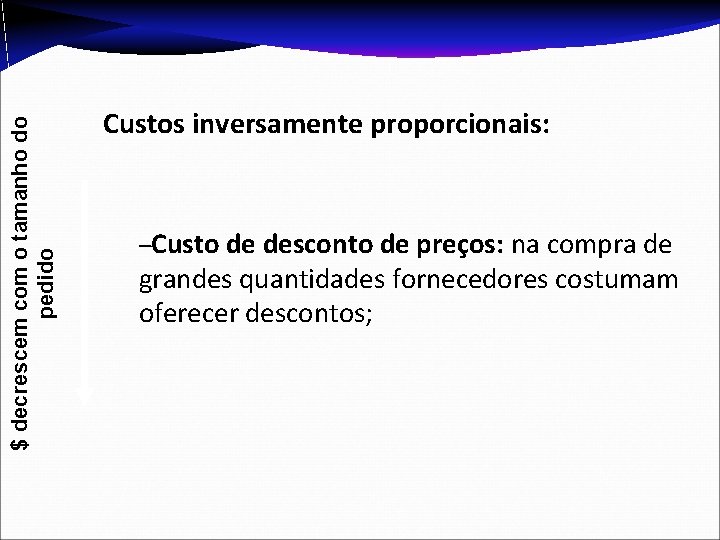 Custos inversamente proporcionais:

–Custo de desconto de preços: na compra de grandes quantidades fornecedores costumam oferecer descontos;

$ decrescem com o tamanho do pedido